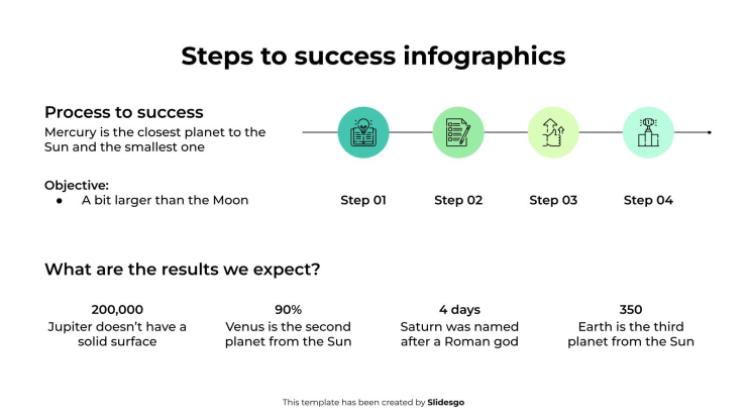 Steps to success infographics

Process to success
Mercury is the closest planet to the Sun and the smallest one

Objective:
• A bit larger than the Moon

Step 01
Step 02
Step 03
Step 04

What are the results we expect?

200,000
Jupiter doesn't have a solid surface

90%
Venus is the second planet from the Sun

4 days
Saturn was named after a Roman god

350
Earth is the third planet from the Sun

This template has been created by Slidesgo